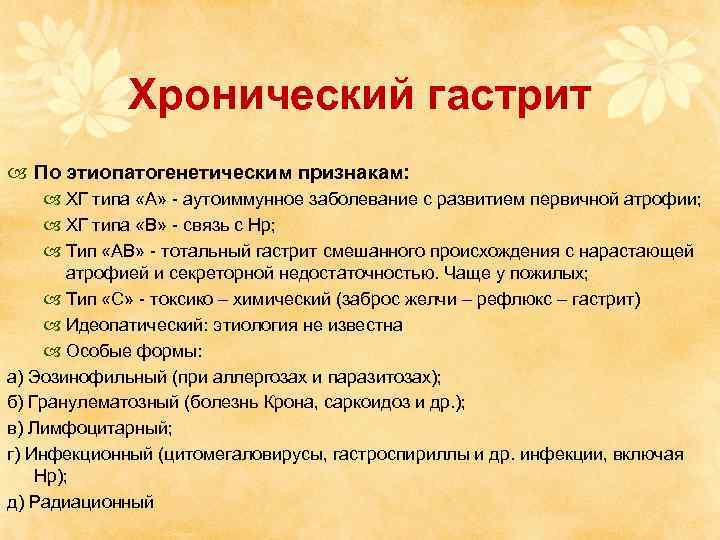 Хронический гастрит

По этиопатогенетическим признакам:

ХГ типа «А» - аутоиммунное заболевание с развитием первичной атрофии;

ХГ типа «В» - связь с Нр;

Тип «АВ» - тотальный гастрит смешанного происхождения с нарастающей атрофией и секреторной недостаточностью. Чаще у пожилых;

Тип «С» - токсико – химический (заброс желчи – рефлюкс – гастрит)

Идеопатический: этиология не известна

Особые формы:

а) Эозинофильный (при аллергозах и паразитозах);

б) Гранулематозный (болезнь Крона, саркоидоз и др.);

в) Лимфоцитарный;

г) Инфекционный (цитомегаловирусы, гастроспириллы и др. инфекции, включая Нр);

д) Радиационный